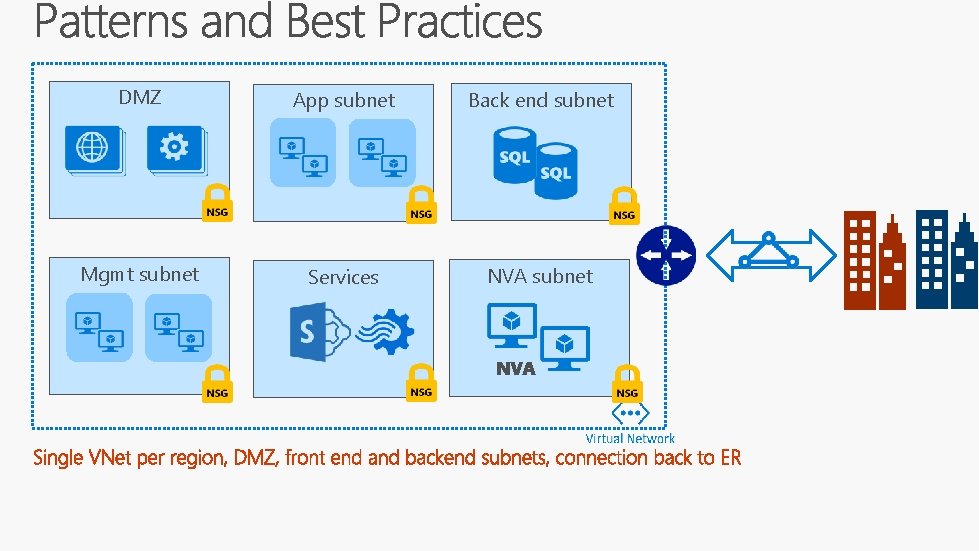 Patterns and Best Practices

DMZ

NSG

App subnet

NSG

Back end subnet

SQL

SQL

NSG

Mgmt subnet

NSG

Services

S

NSG

NVA subnet

NVA

NSG

Virtual Network

Single VNet per region, DMZ, front end and backend subnets, connection back to ER